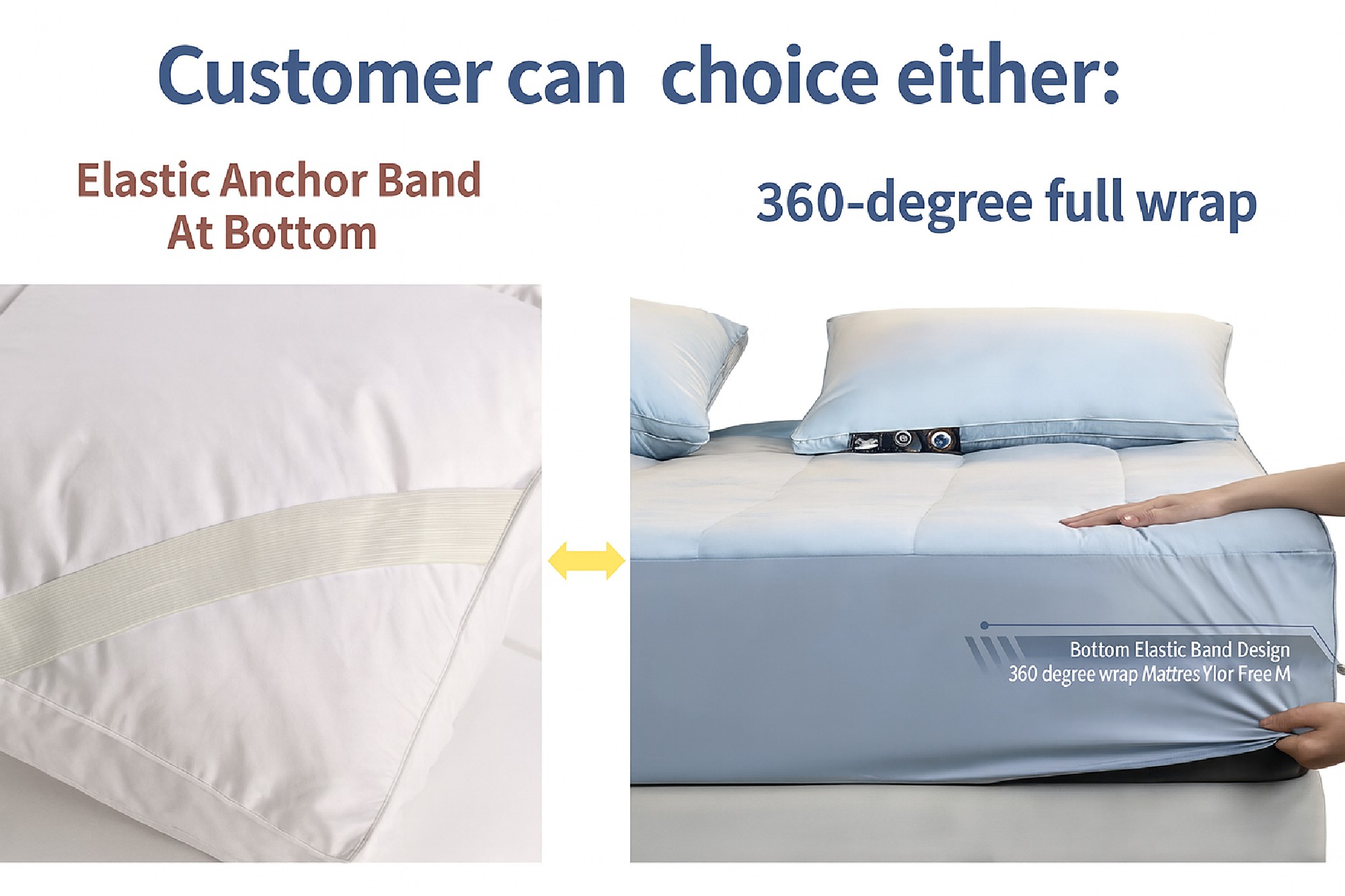 Customer can choice either:

Elastic Anchor Band At Bottom

360-degree full wrap

Bottom Elastic Band Design
360 degree wrap Mattres Ylor Free M